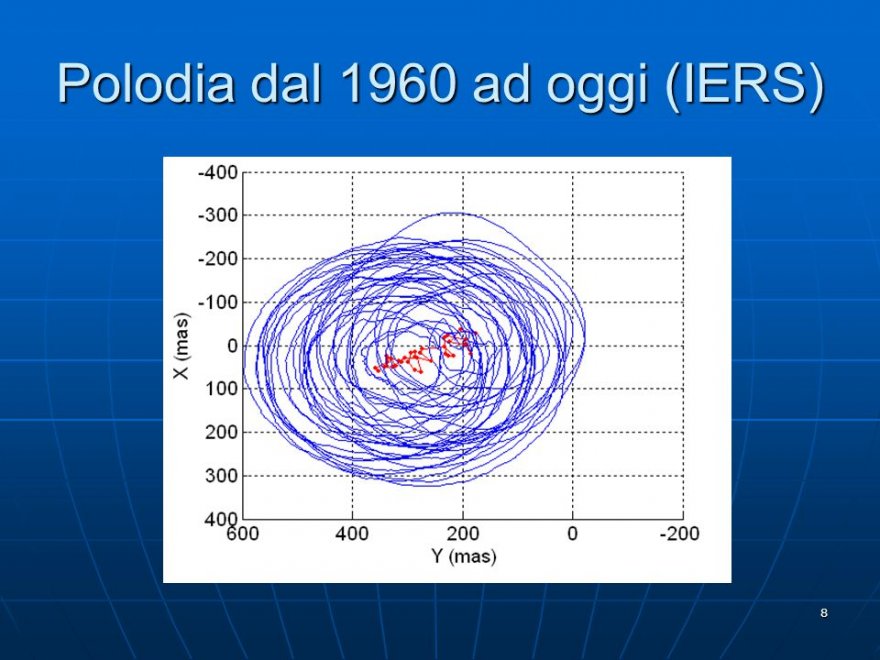 Polodia dal 1960 ad oggi (IERS)

-400
-300
-200
-100
0
100
200
300
400

X (mas)

600
400
200
0
-200

Y (mas)

8